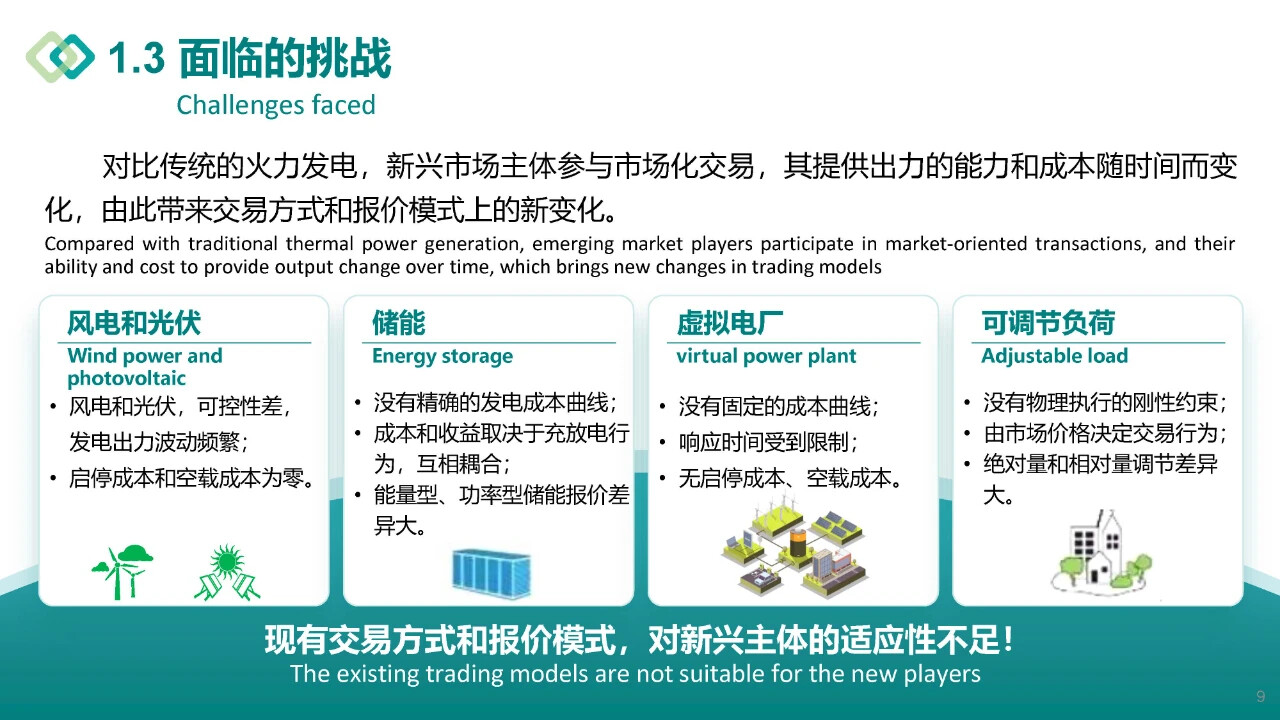 1.3 面临的挑战
Challenges faced

对比传统的火力发电，新兴市场主体参与市场化交易，其提供出力的能力和成本随时间而变化，由此带来交易方式和报价模式上的新变化。

Compared with traditional thermal power generation, emerging market players participate in market-oriented transactions, and their ability and cost to provide output change over time, which brings new changes in trading models

风电和光伏
Wind power and photovoltaic
• 风电和光伏，可控性差，发电出力波动频繁；
• 启停成本和空载成本为零。

储能
Energy storage
• 没有精确的发电成本曲线；
• 成本和收益取决于充放电行为，互相耦合；
• 能量型、功率型储能报价差异大。

虚拟电厂
virtual power plant
• 没有固定的成本曲线；
• 响应时间受到限制；
• 无启停成本、空载成本。

可调节负荷
Adjustable load
• 没有物理执行的刚性约束；
• 由市场价格决定交易行为；
• 绝对量和相对量调节差异大。

现有交易方式和报价模式，对新兴主体的适应性不足！
The existing trading models are not suitable for the new players

9